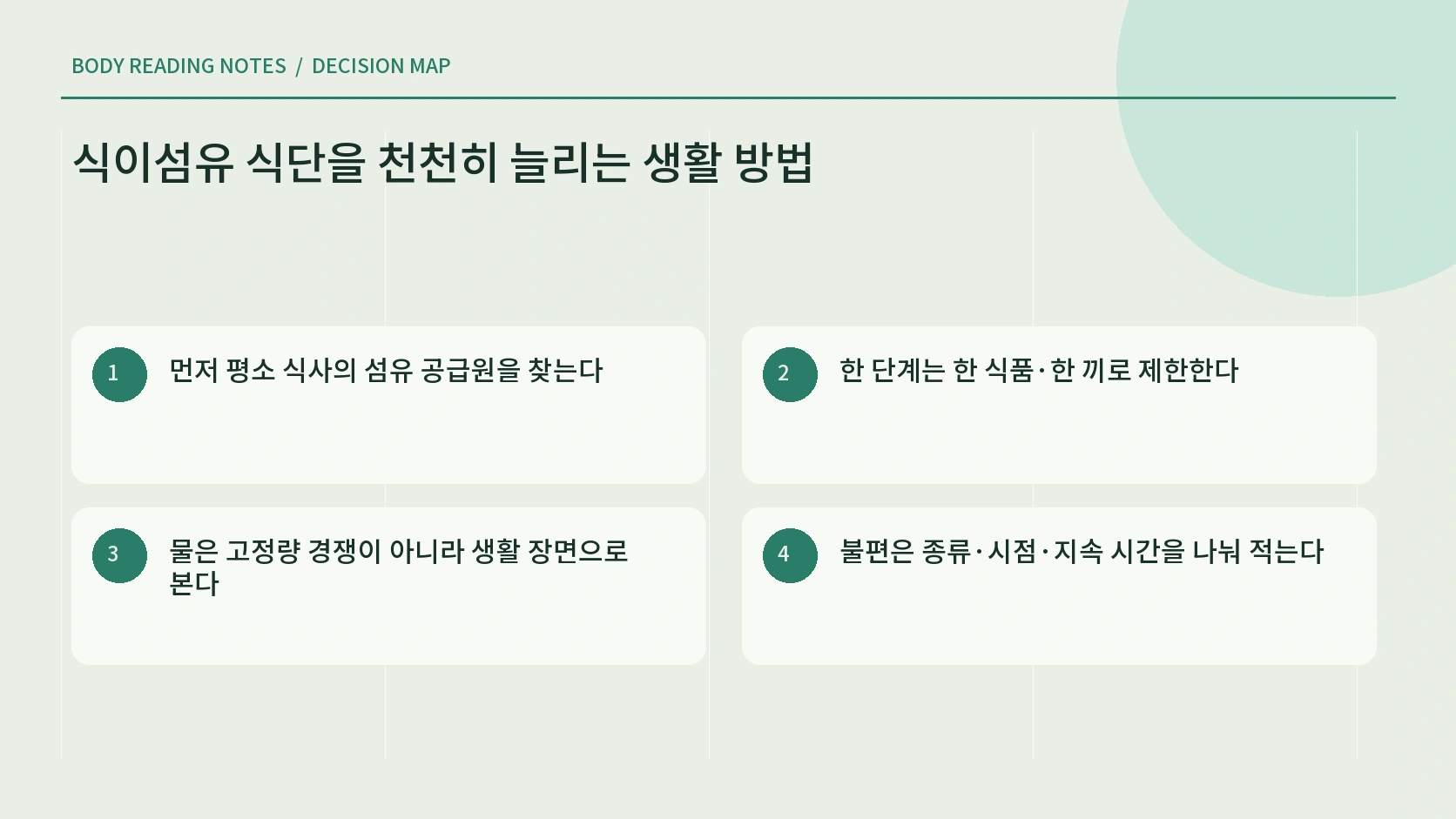 BODY READING NOTES / DECISION MAP

식이섬유 식단을 천천히 늘리는 생활 방법

1 먼저 평소 식사의 섬유 공급원을 찾는다

2 한 단계는 한 식품·한 끼로 제한한다

3 물은 고정량 경쟁이 아니라 생활 장면으로 본다

4 불편은 종류·시점·지속 시간을 나눠 적는다